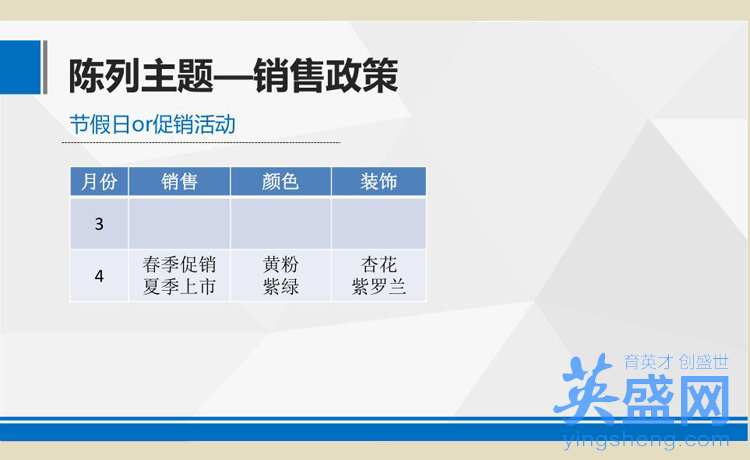 陈列主题—销售政策

节假日or促销活动

| 月份 | 销售 | 颜色 | 装饰 |
|---|---|---|---|
| 3 | | | |
| 4 | 春季促销 夏季上市 | 黄粉 紫绿 | 杏花 紫罗兰 |

育英才 创盛世
英盛网
yingsheng.com